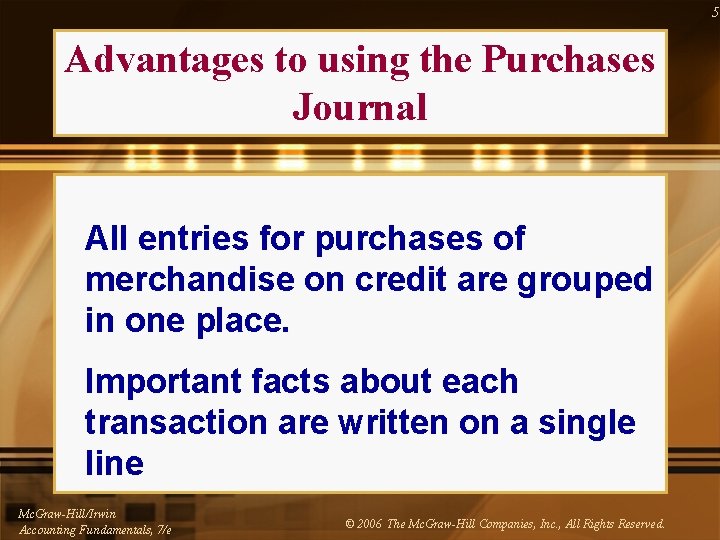 5

Advantages to using the Purchases Journal

All entries for purchases of merchandise on credit are grouped in one place.

Important facts about each transaction are written on a single line

McGraw-Hill/Irwin
Accounting Fundamentals, 7/e

© 2006 The McGraw-Hill Companies, Inc., All Rights Reserved.